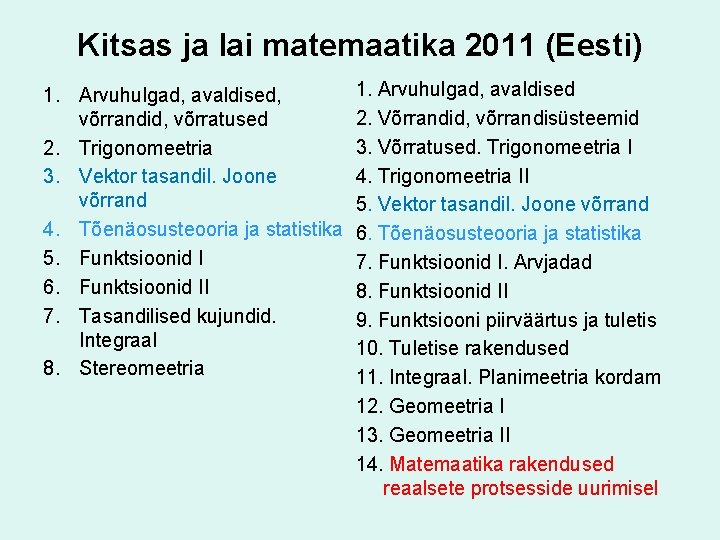 Kitsas ja lai matemaatika 2011 (Eesti)

1. Arvuhulgad, avaldised, võrrandid, võrratused
2. Trigonomeetria
3. Vektor tasandil. Joone võrrand
4. Tõenäosusteooria ja statistika
5. Funktsioonid I
6. Funktsioonid II
7. Tasandilised kujundid. Integraal
8. Stereomeetria

1. Arvuhulgad, avaldised
2. Võrrandid, võrrandisüsteemid
3. Võrratused. Trigonomeetria I
4. Trigonomeetria II
5. Vektor tasandil. Joone võrrand
6. Tõenäosusteooria ja statistika
7. Funktsioonid I. Arvjadad
8. Funktsioonid II
9. Funktsiooni piirväärtus ja tuletis
10. Tuletise rakendused
11. Integraal. Planimeetria kordam
12. Geomeetria I
13. Geomeetria II
14. Matemaatika rakendused reaalsete protsesside uurimisel